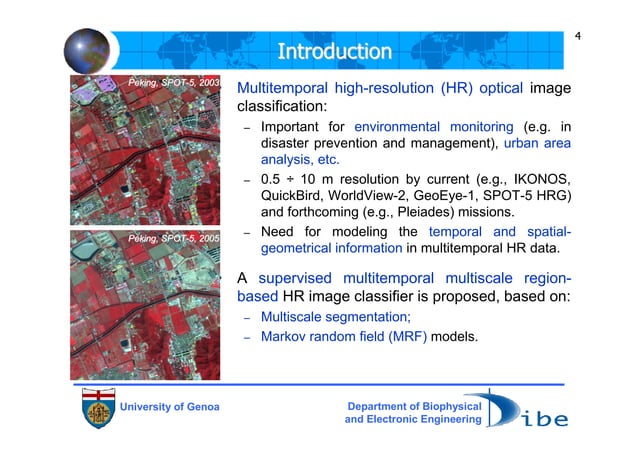 4

Introduction

Peking, SPOT-5, 2003

Peking, SPOT-5, 2005

Multitemporal high-resolution (HR) optical image classification:

– Important for environmental monitoring (e.g. in disaster prevention and management), urban area analysis, etc.

– 0.5 ÷ 10 m resolution by current (e.g., IKONOS, QuickBird, WorldView-2, GeoEye-1, SPOT-5 HRG) and forthcoming (e.g., Pleiades) missions.

– Need for modeling the temporal and spatial-geometrical information in multitemporal HR data.

A supervised multitemporal multiscale region-based HR image classifier is proposed, based on:

– Multiscale segmentation;

– Markov random field (MRF) models.

University of Genoa

Department of Biophysical and Electronic Engineering

Dibe